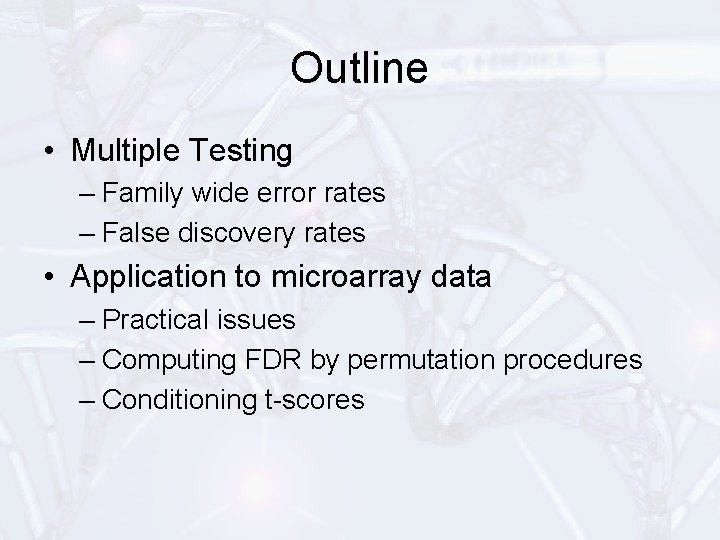 Outline

• Multiple Testing
– Family wide error rates
– False discovery rates
• Application to microarray data
– Practical issues
– Computing FDR by permutation procedures
– Conditioning t-scores